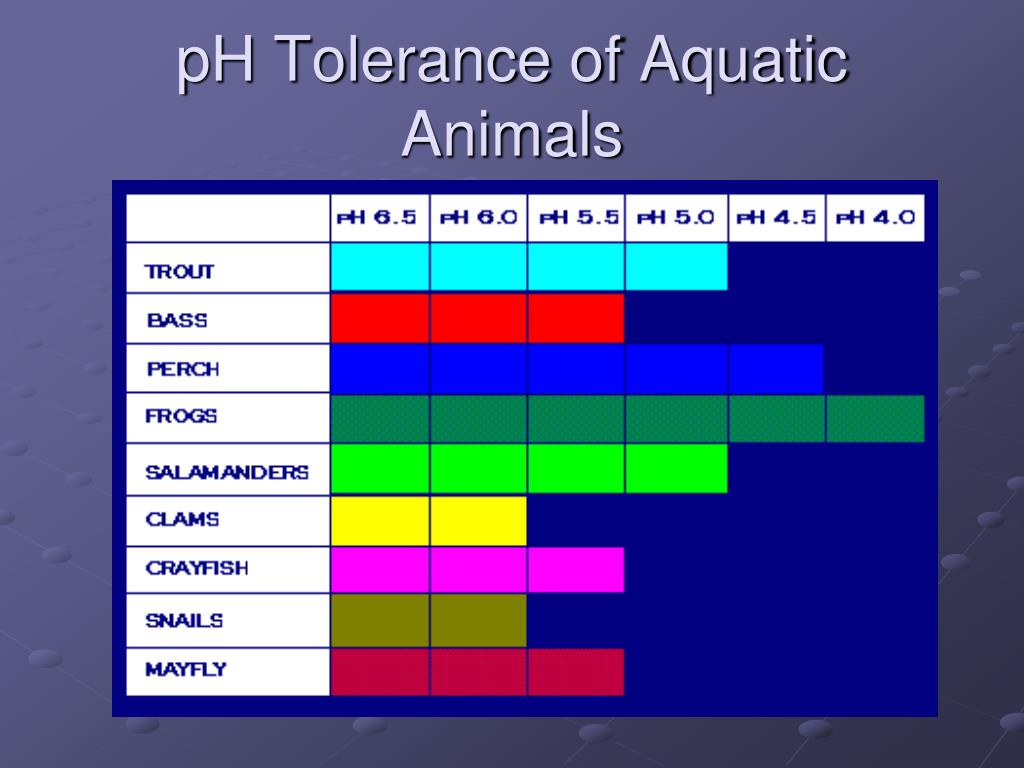 pH Tolerance of Aquatic Animals

| | pH 6.5 | pH 6.0 | pH 5.5 | pH 5.0 | pH 4.5 | pH 4.0 |
|---|---|---|---|---|---|---|
| TROUT | | | | | | |
| BASS | | | | | | |
| PERCH | | | | | | |
| FROGS | | | | | | |
| SALAMANDERS | | | | | | |
| CLAMS | | | | | | |
| CRAYFISH | | | | | | |
| SNAILS | | | | | | |
| MAYFLY | | | | | | |